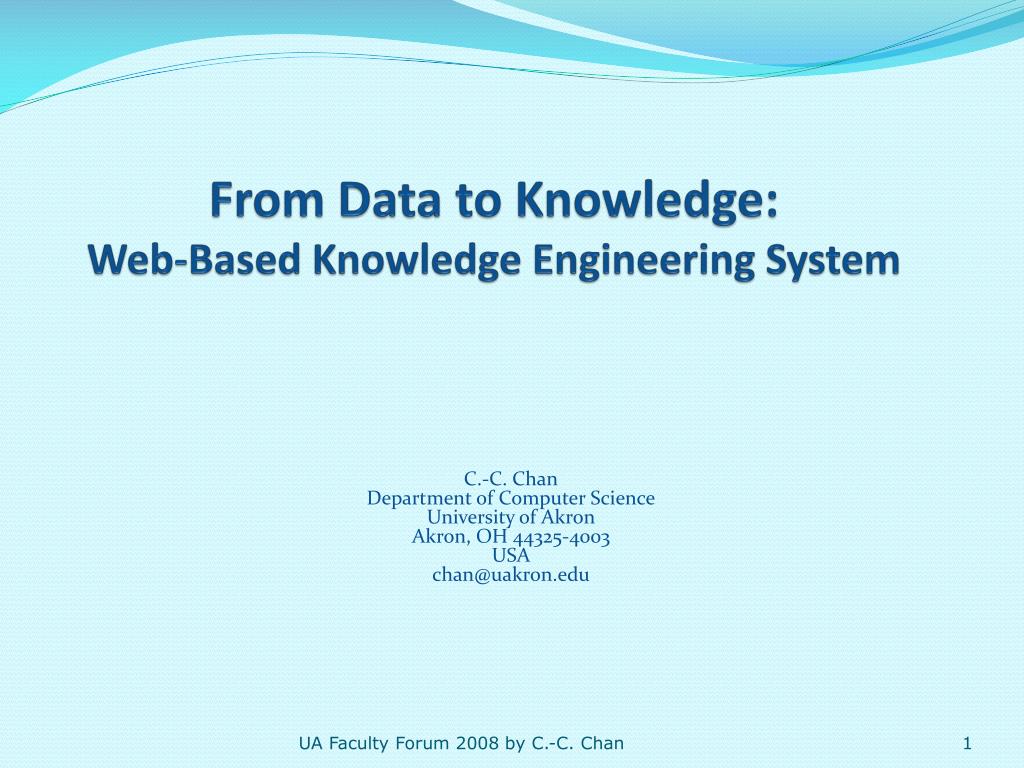 From Data to Knowledge:
Web-Based Knowledge Engineering System

C.-C. Chan
Department of Computer Science
University of Akron
Akron, OH 44325-4003
USA
chan@uakron.edu

UA Faculty Forum 2008 by C.-C. Chan

1